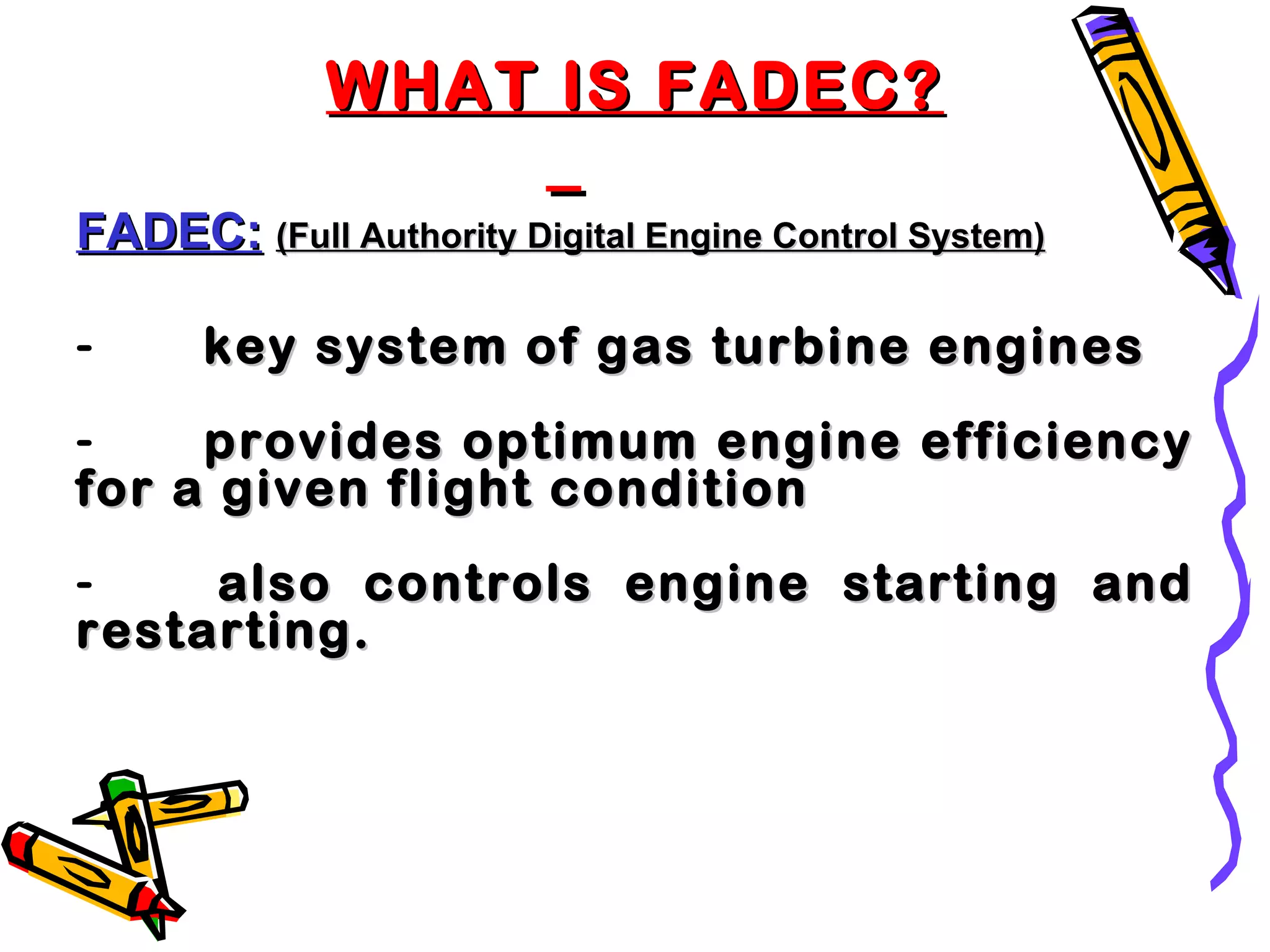 WHAT IS FADEC?

FADEC: (Full Authority Digital Engine Control System)

- key system of gas turbine engines

- provides optimum engine efficiency for a given flight condition

- also controls engine starting and restarting.